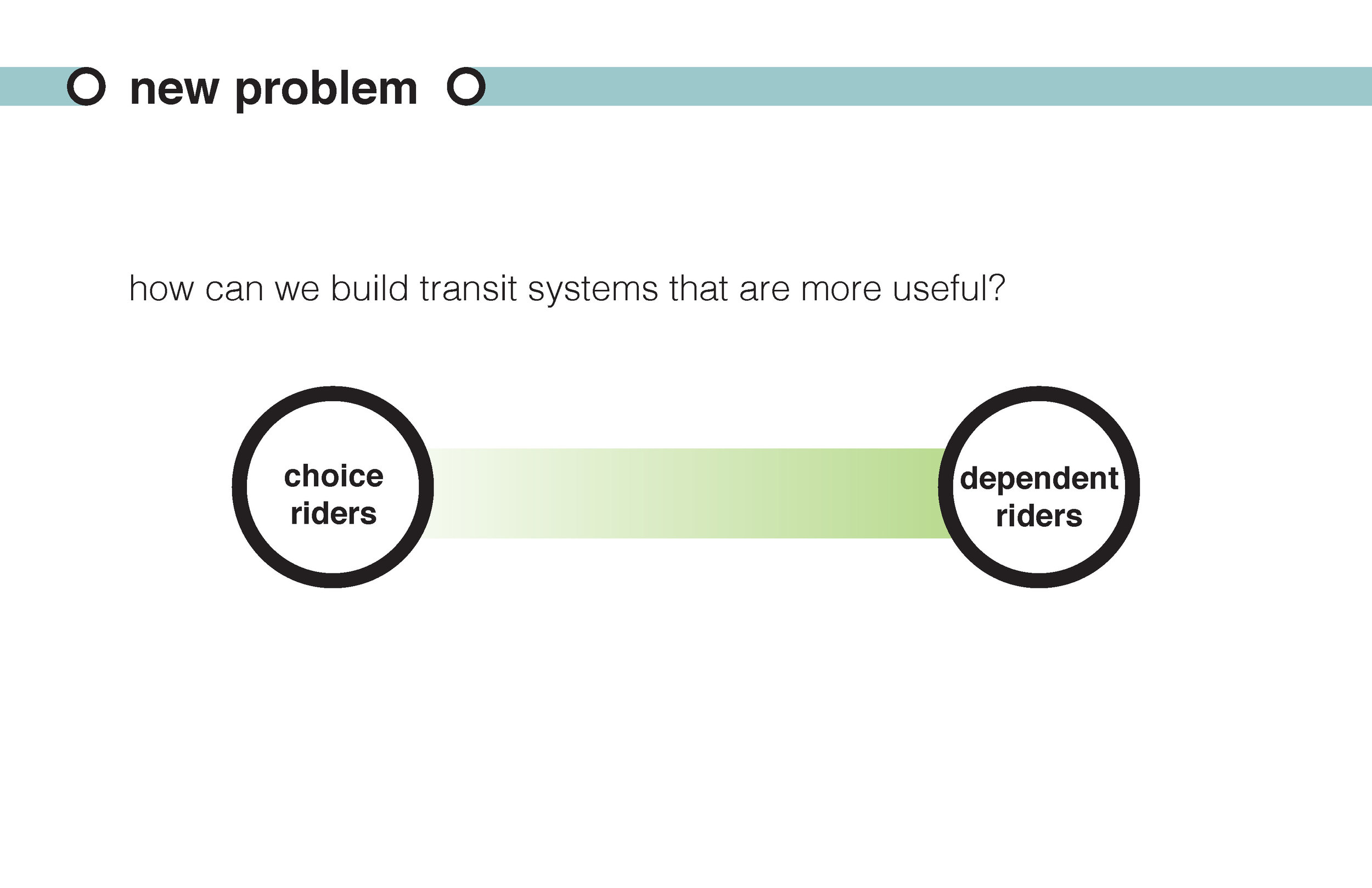 new problem

how can we build transit systems that are more useful?

choice riders

dependent riders